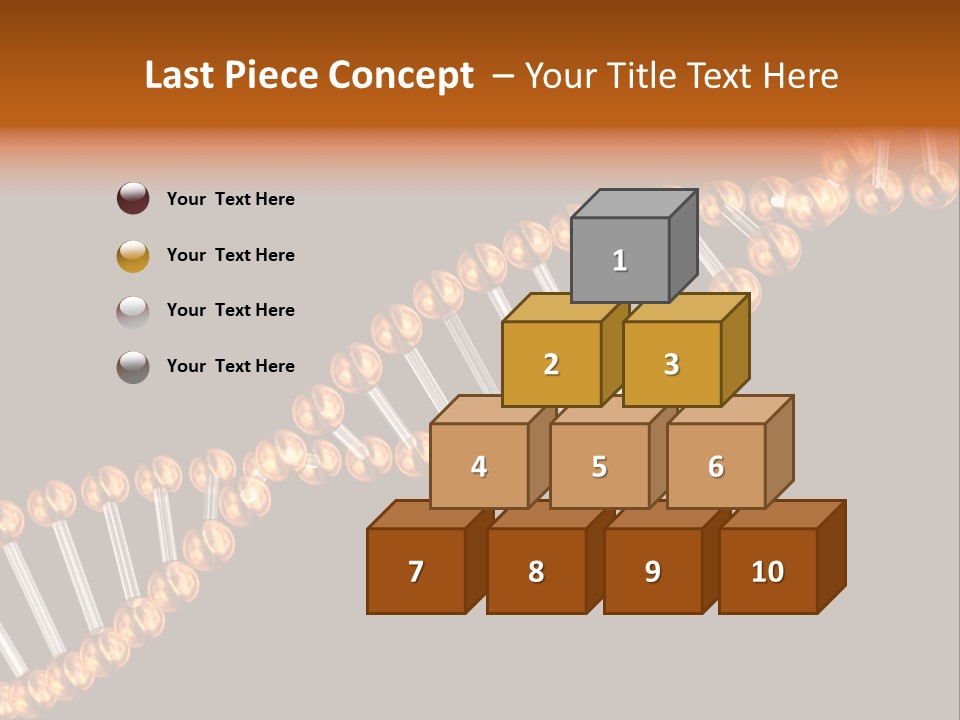 Last Piece Concept – Your Title Text Here

Your Text Here

Your Text Here

Your Text Here

Your Text Here

1

2

3

4

5

6

7

8

9

10